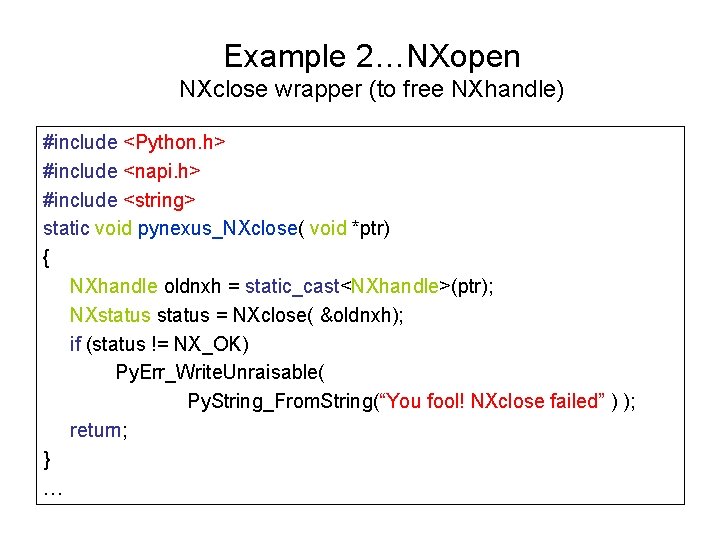 Example 2…NXopen
NXclose wrapper (to free NXhandle)

#include <Python.h>
#include <napi.h>
#include <string>
static void pynexus_NXclose( void *ptr)
{
NXhandle oldnxh = static_cast<NXhandle>(ptr);
NXstatus status = NXclose( &oldnxh);
if (status != NX_OK)
PyErr_WriteUnraisable(
PyString_FromString("You fool! NXclose failed" ) );
return;
}
…